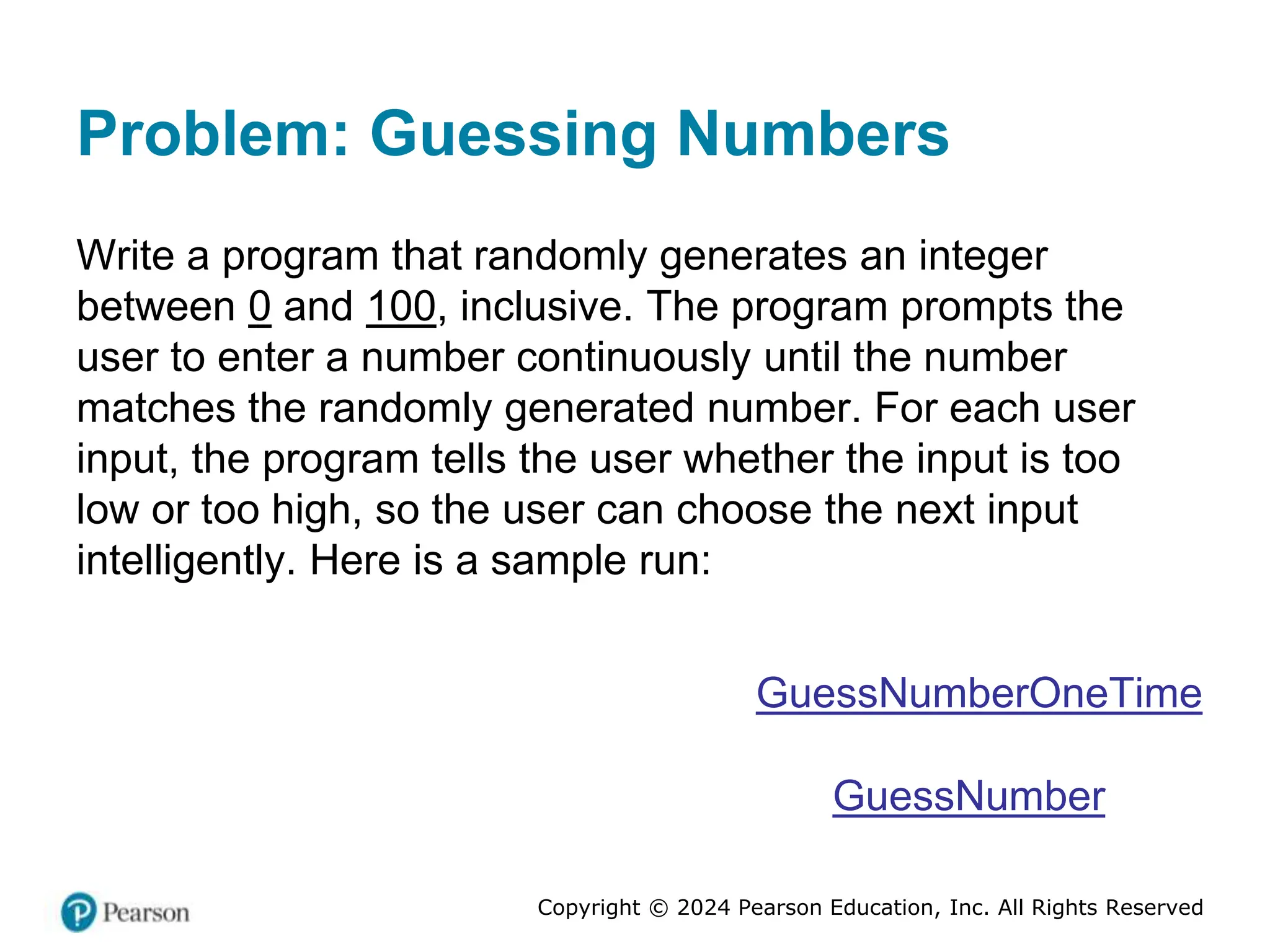 Problem: Guessing Numbers

Write a program that randomly generates an integer between 0 and 100, inclusive. The program prompts the user to enter a number continuously until the number matches the randomly generated number. For each user input, the program tells the user whether the input is too low or too high, so the user can choose the next input intelligently. Here is a sample run:

GuessNumberOneTime

GuessNumber

Pearson

Copyright © 2024 Pearson Education, Inc. All Rights Reserved